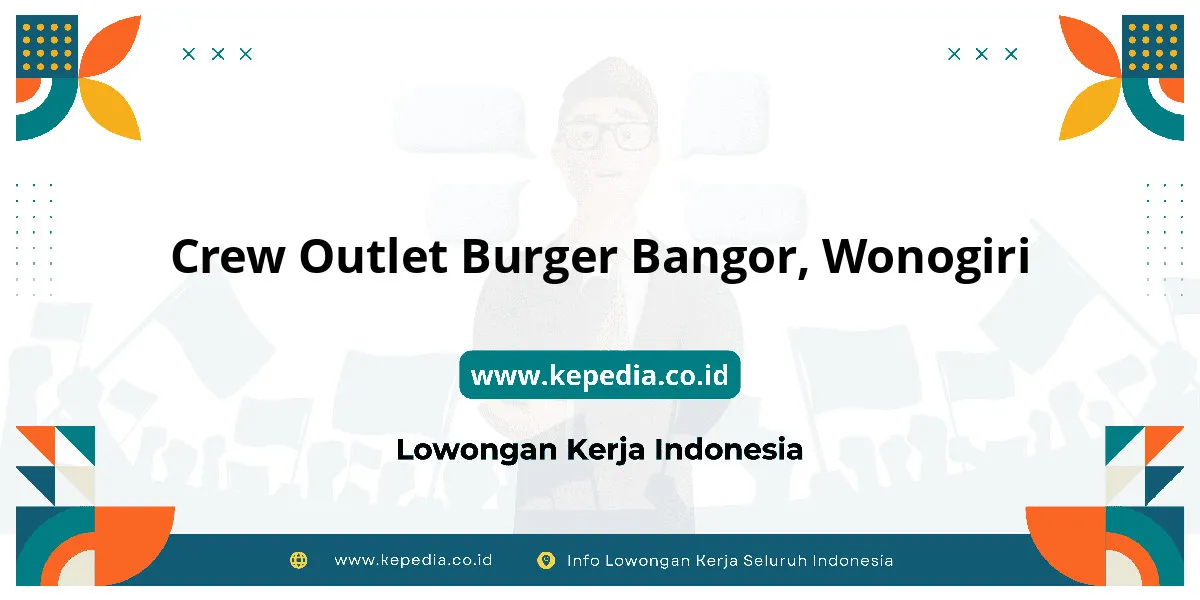 Crew Outlet Burger Bangor, Wonogiri

www.kepedia.co.id

Lowongan Kerja Indonesia

www.kepedia.co.id Info Lowongan Kerja Seluruh Indonesia